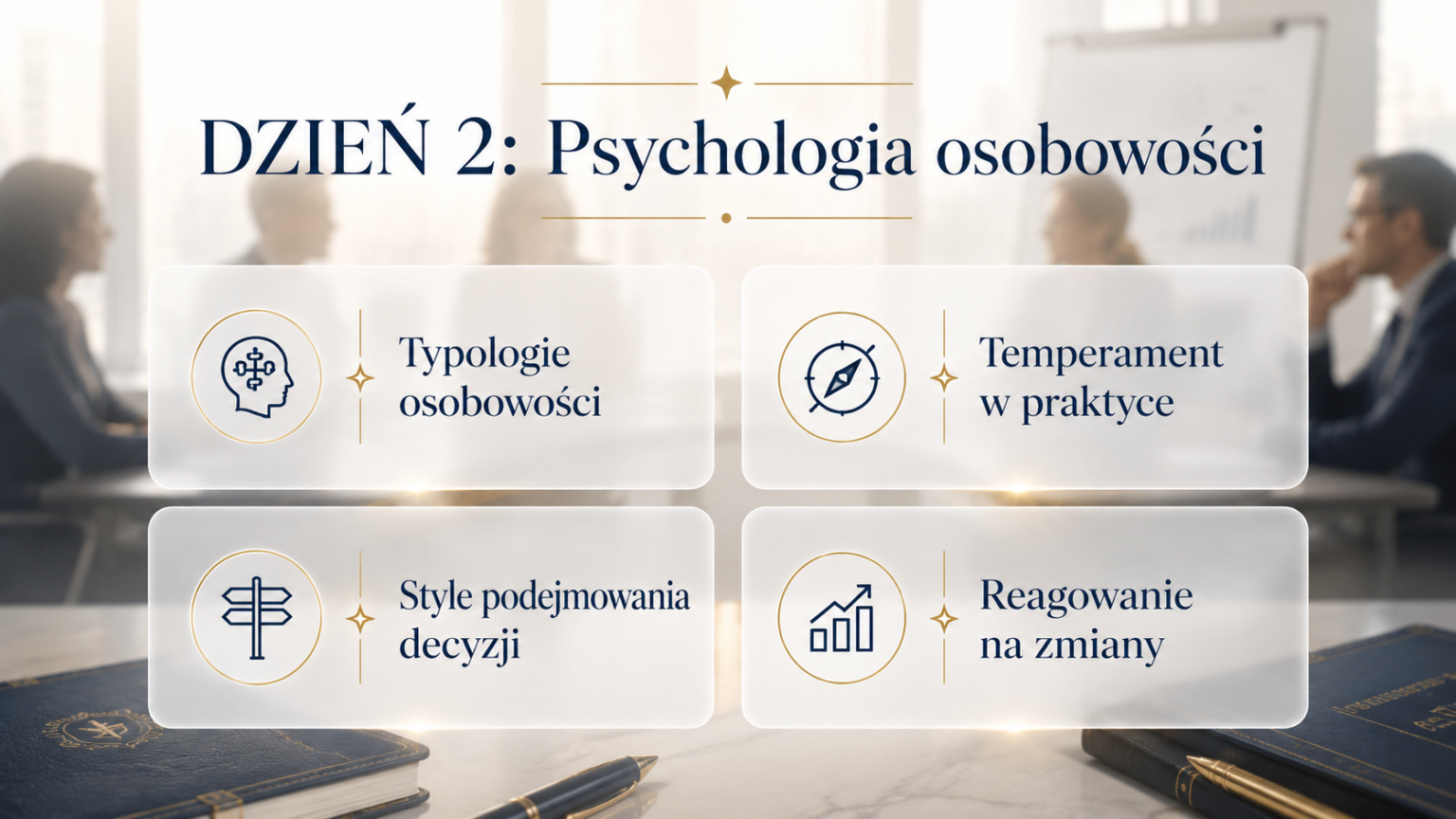 DZIEŃ 2: Psychologia osobowości

Typologie osobowości

Temperament w praktyce

Style podejmowania decyzji

Reagowanie na zmiany